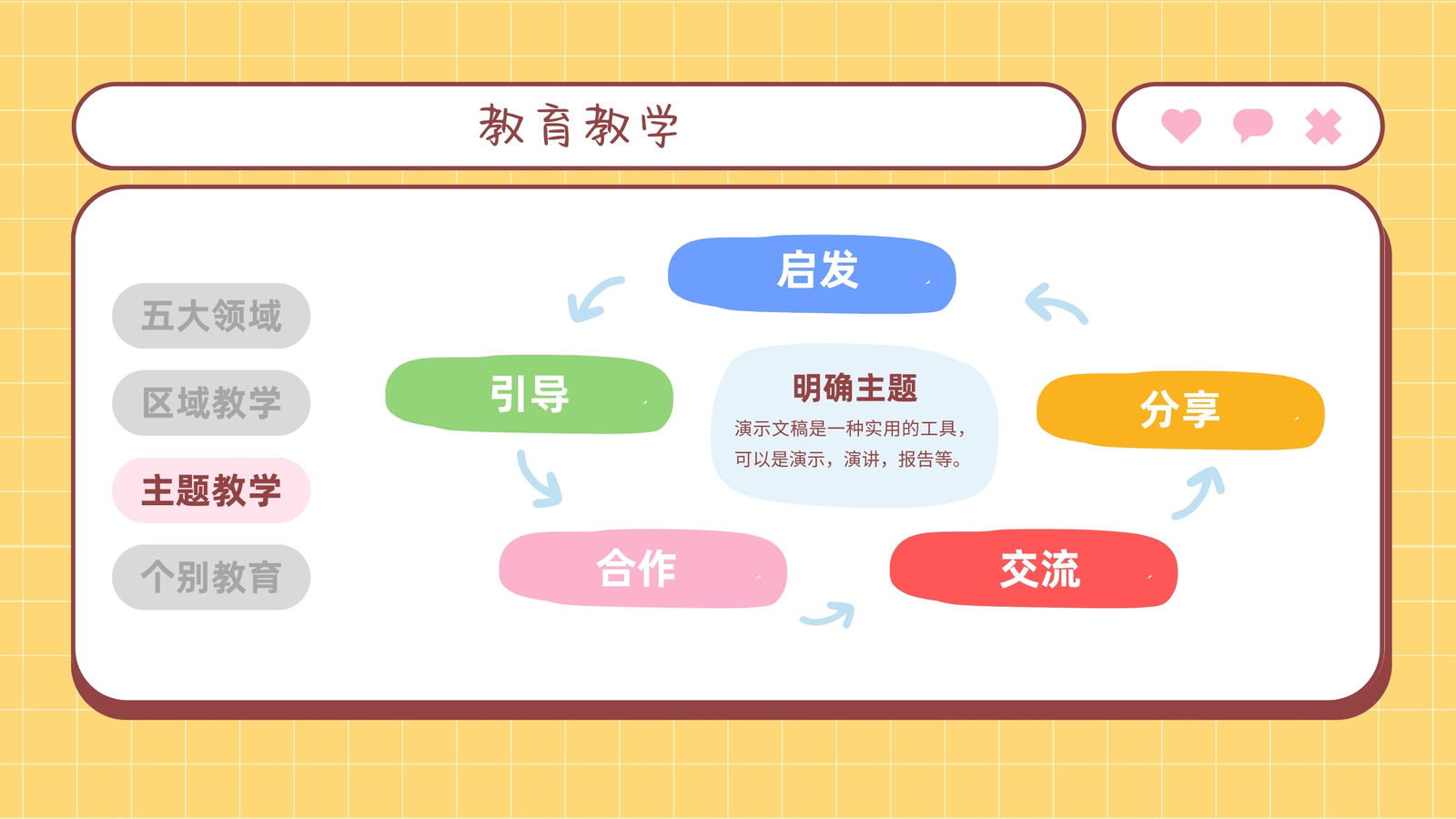 教育教学

五大领域

区域教学

主题教学

个别教育

启发

引导

明确主题

演示文稿是一种实用的工具，可以是演示，演讲，报告等。

分享

合作

交流